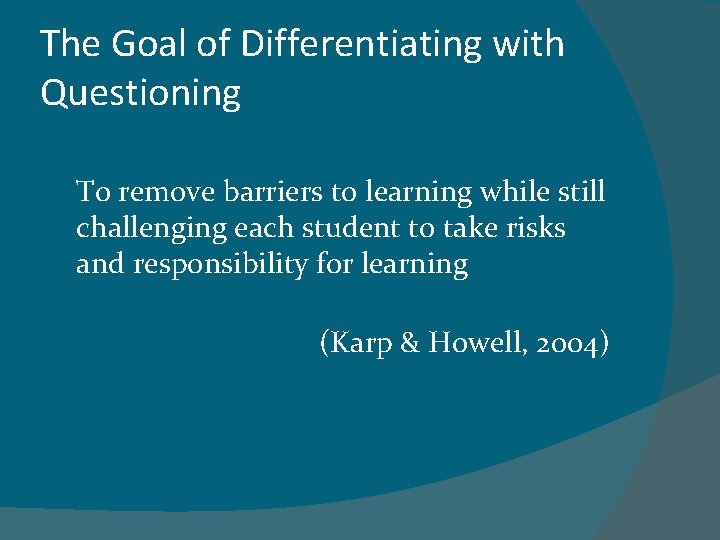 The Goal of Differentiating with Questioning

To remove barriers to learning while still challenging each student to take risks and responsibility for learning

(Karp & Howell, 2004)